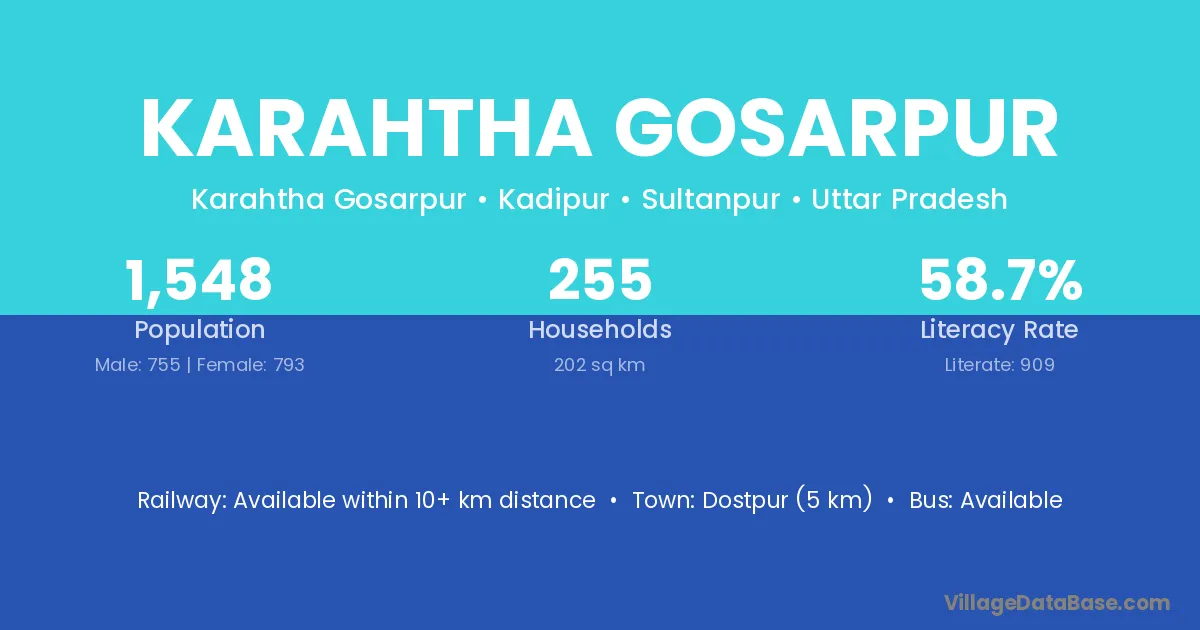 KARAHTHA GOSARPUR

Karahtha Gosarpur • Kadipur • Sultanpur • Uttar Pradesh

1,548
Population
Male: 755 | Female: 793

255
Households
202 sq km

58.7%
Literacy Rate
Literate: 909

Railway: Available within 10+ km distance • Town: Dostpur (5 km) • Bus: Available

VillageDataBase.com